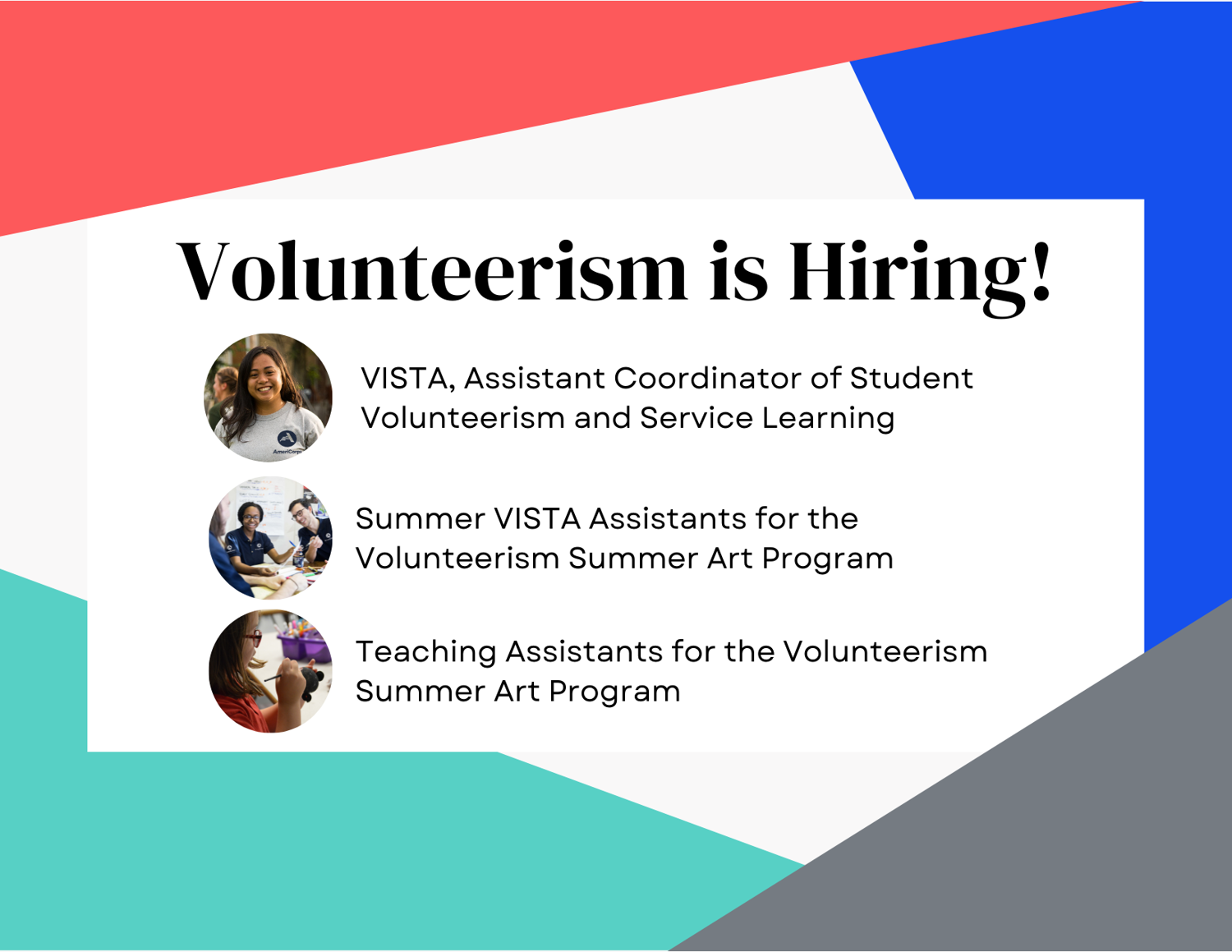 Volunteerism is Hiring!

AmeriCorps

VISTA, Assistant Coordinator of Student Volunteerism and Service Learning

Summer VISTA Assistants for the Volunteerism Summer Art Program

Teaching Assistants for the Volunteerism Summer Art Program